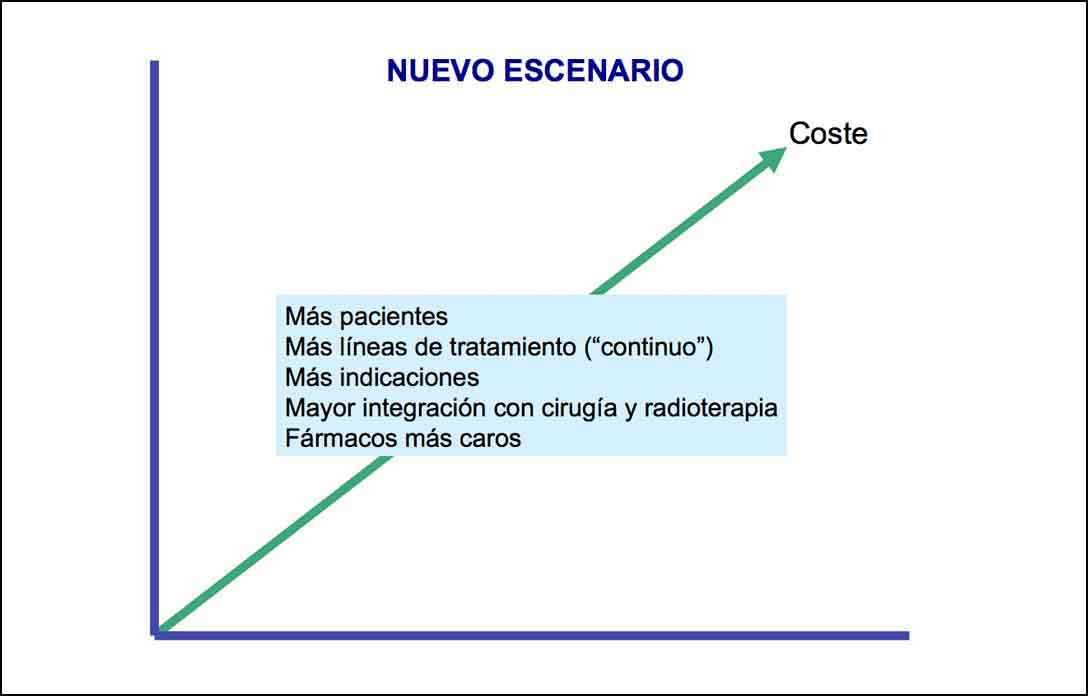 NUEVO ESCENARIO

Coste

Más pacientes
Más líneas de tratamiento (“continuo”)
Más indicaciones
Mayor integración con cirugía y radioterapia
Fármacos más caros